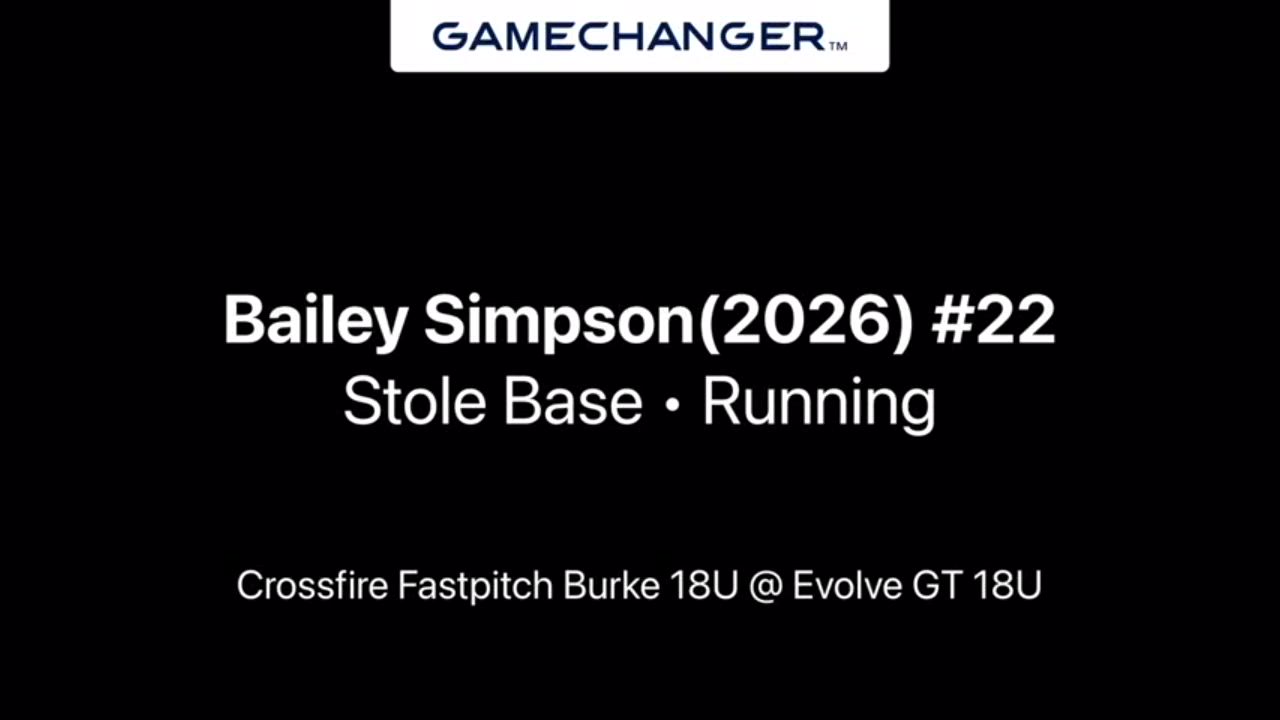 GAMECHANGER™

Bailey Simpson(2026) #22
Stole Base • Running

Crossfire Fastpitch Burke 18U @ Evolve GT 18U